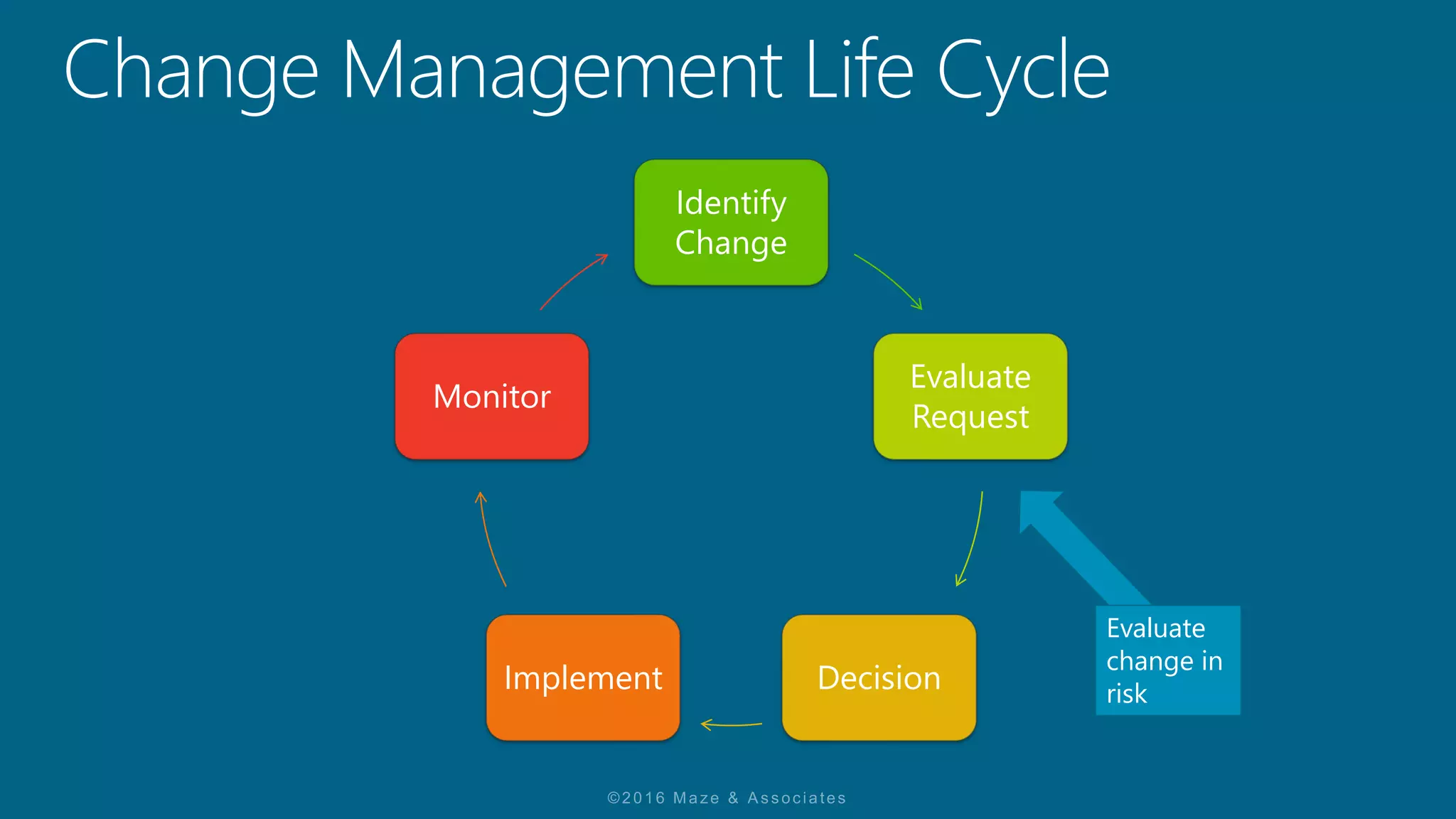 Change Management Life Cycle

Identify Change

Evaluate Request

Decision

Implement

Monitor

Evaluate change in risk

©2016 Maze & Associates